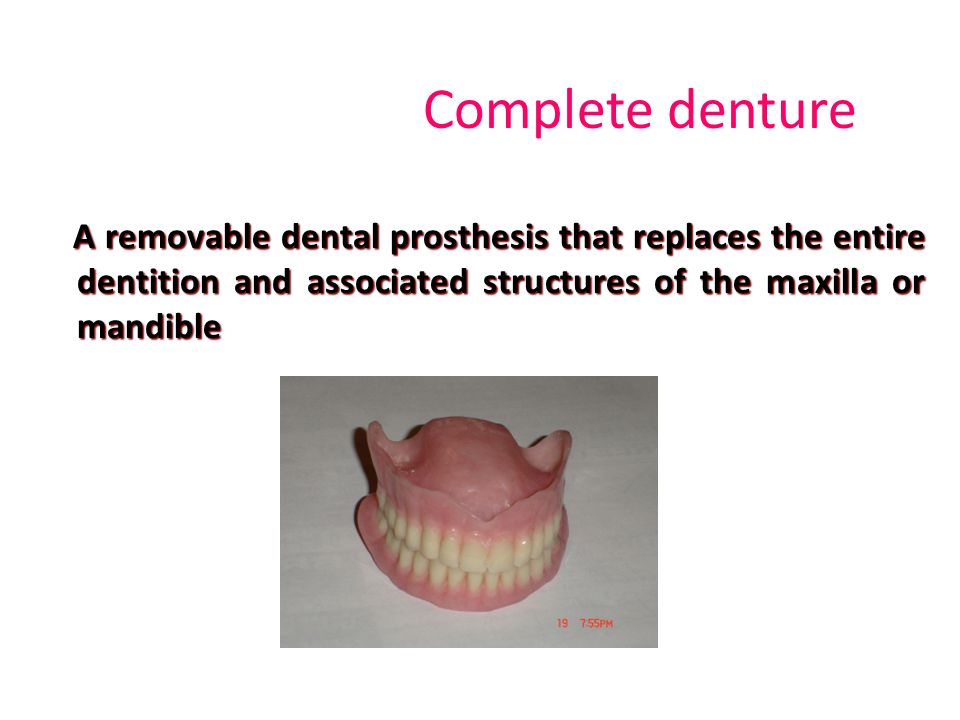 Complete denture

A removable dental prosthesis that replaces the entire dentition and associated structures of the maxilla or mandible

19 7:55PM